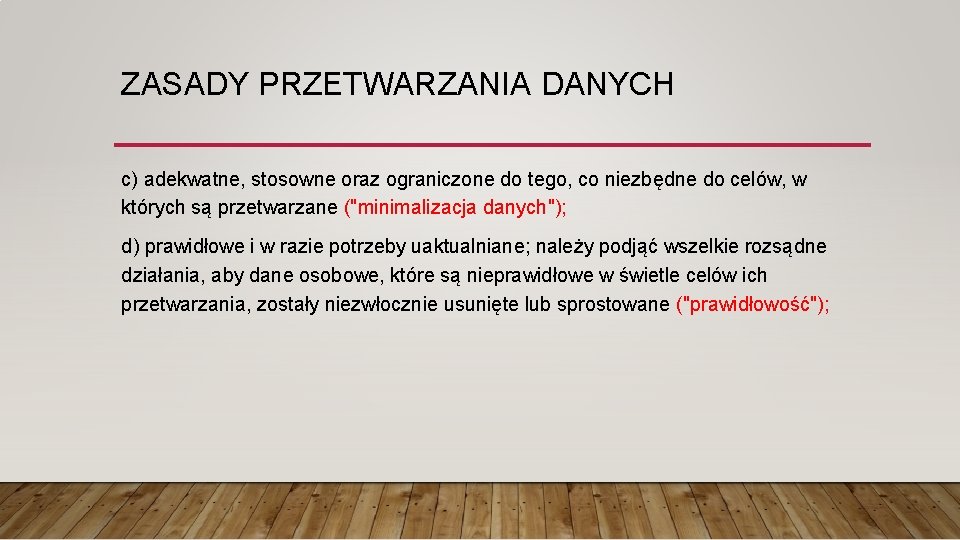 ZASADY PRZETWARZANIA DANYCH

c) adekwatne, stosowne oraz ograniczone do tego, co niezbędne do celów, w których są przetwarzane ("minimalizacja danych");

d) prawidłowe i w razie potrzeby uaktualniane; należy podjąć wszelkie rozsądne działania, aby dane osobowe, które są nieprawidłowe w świetle celów ich przetwarzania, zostały niezwłocznie usunięte lub sprostowane ("prawidłowość");